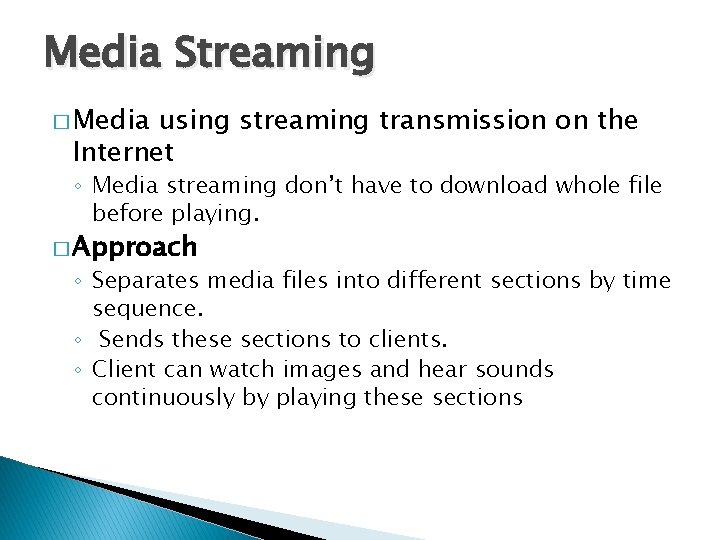 Media Streaming

□ Media using streaming transmission on the Internet

◦ Media streaming don't have to download whole file before playing.

□ Approach

◦ Separates media files into different sections by time sequence.

◦ Sends these sections to clients.

◦ Client can watch images and hear sounds continuously by playing these sections